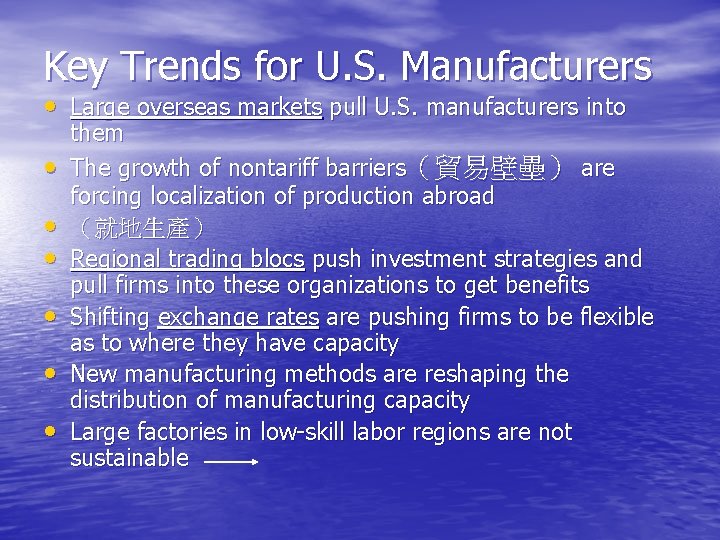 Key Trends for U.S. Manufacturers

• Large overseas markets pull U.S. manufacturers into them
• The growth of nontariff barriers（貿易壁壘） are forcing localization of production abroad
• （就地生產）
• Regional trading blocs push investment strategies and pull firms into these organizations to get benefits
• Shifting exchange rates are pushing firms to be flexible as to where they have capacity
• New manufacturing methods are reshaping the distribution of manufacturing capacity
• Large factories in low-skill labor regions are not sustainable